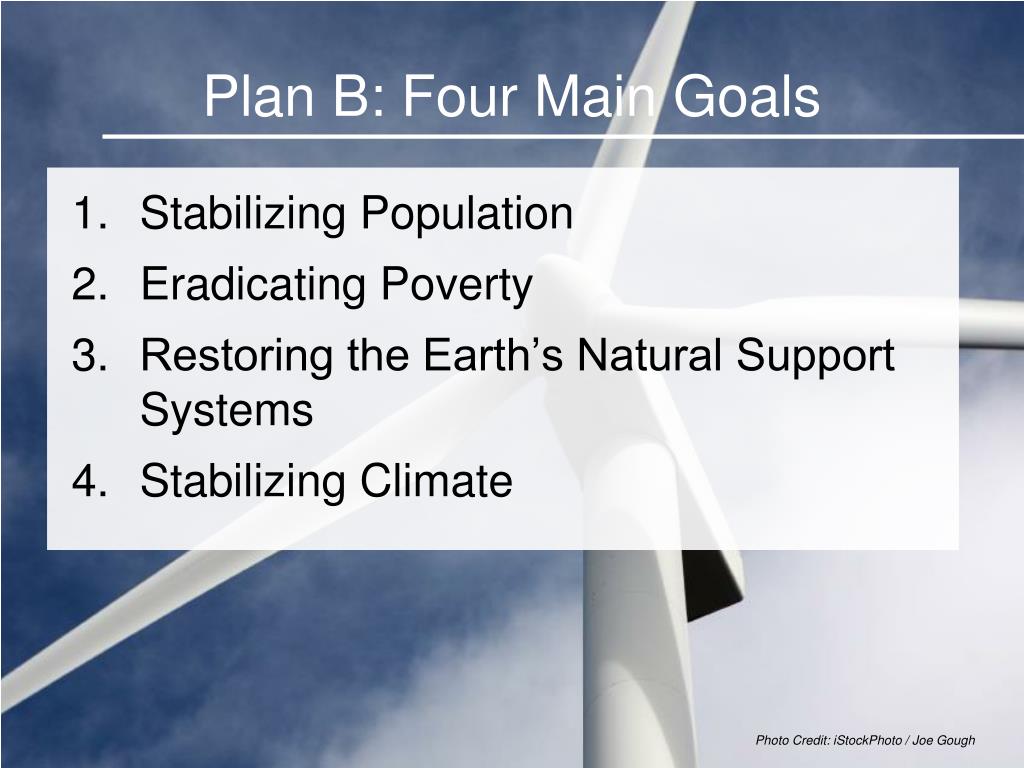 Plan B: Four Main Goals

1. Stabilizing Population
2. Eradicating Poverty
3. Restoring the Earth’s Natural Support Systems
4. Stabilizing Climate

Photo Credit: iStockPhoto / Joe Gough